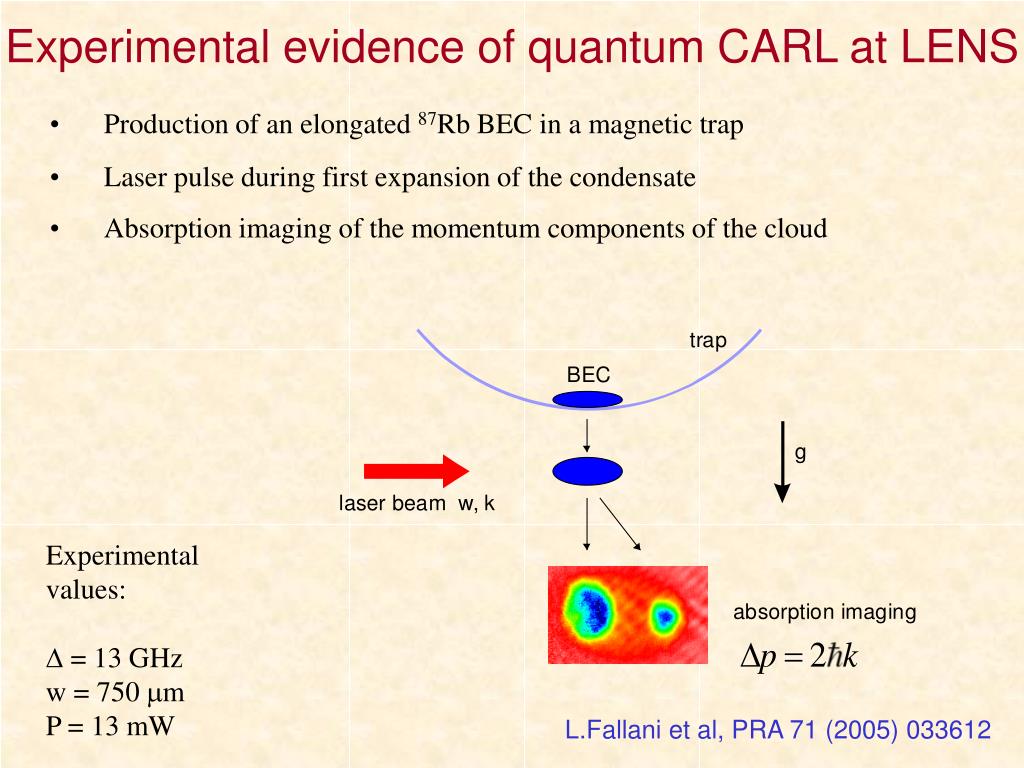 Experimental evidence of quantum CARL at LENS

• Production of an elongated $^{87}$Rb BEC in a magnetic trap

• Laser pulse during first expansion of the condensate

• Absorption imaging of the momentum components of the cloud

trap

BEC

g

laser beam w, k

Experimental values:

$\Delta$ = 13 GHz
w = 750 μm
P = 13 mW

absorption imaging

$\Delta p = 2\hbar k$

L.Fallani et al, PRA 71 (2005) 033612